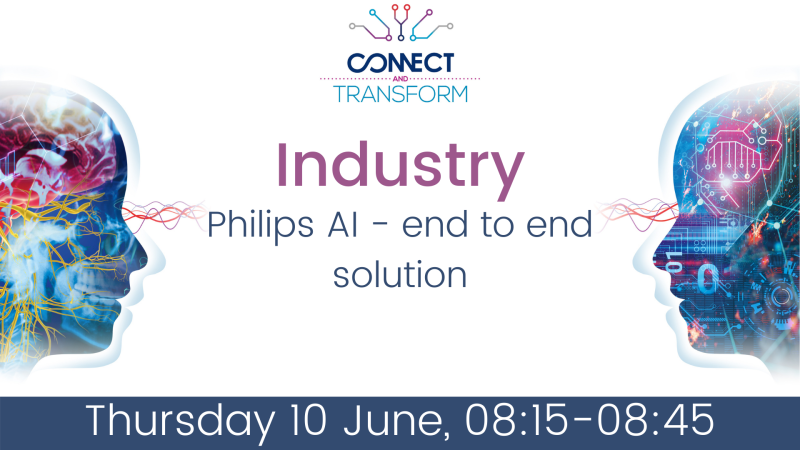 CONNECT
AND
TRANSFORM

Industry

Philips AI - end to end solution

Thursday 10 June, 08:15-08:45